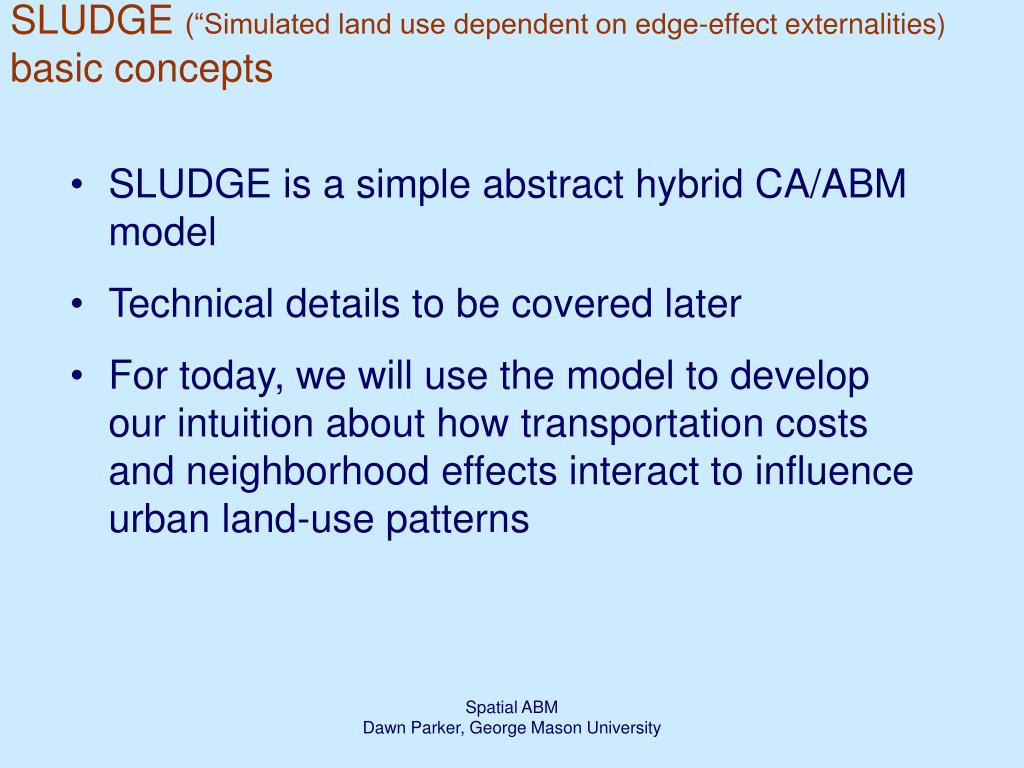 SLUDGE (“Simulated land use dependent on edge-effect externalities) basic concepts

• SLUDGE is a simple abstract hybrid CA/ABM model

• Technical details to be covered later

• For today, we will use the model to develop our intuition about how transportation costs and neighborhood effects interact to influence urban land-use patterns

Spatial ABM
Dawn Parker, George Mason University